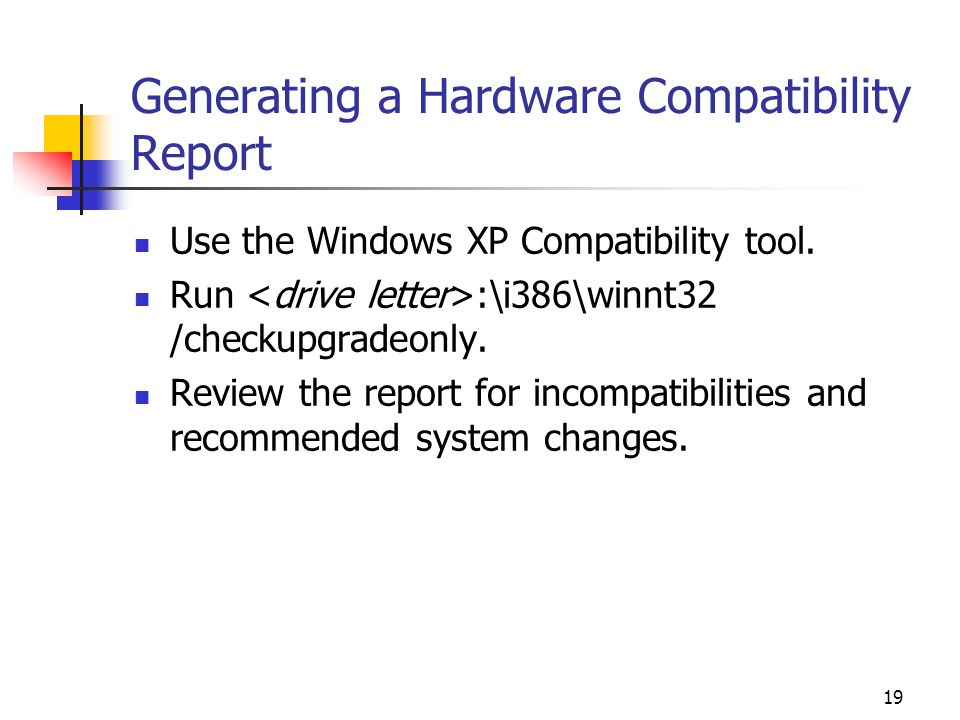 Generating a Hardware Compatibility Report

- Use the Windows XP Compatibility tool.
- Run <drive letter>:\i386\winnt32 /checkupgradeonly.
- Review the report for incompatibilities and recommended system changes.

19